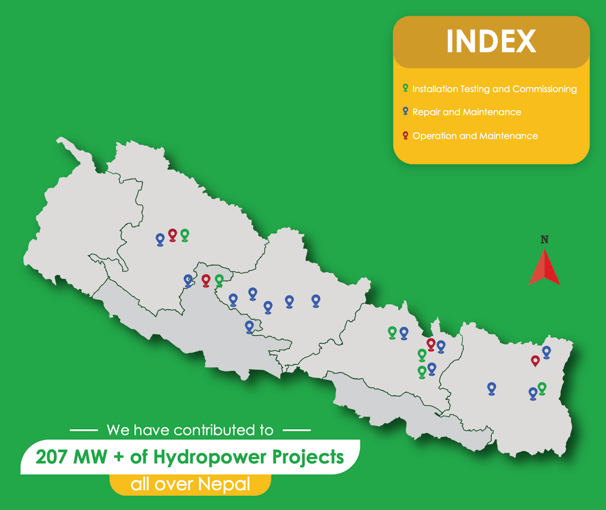 INDEX

Installation Testing and Commissioning

Repair and Maintenance

Operation and Maintenance

N

We have contributed to

207 MW + of Hydropower Projects

all over Nepal